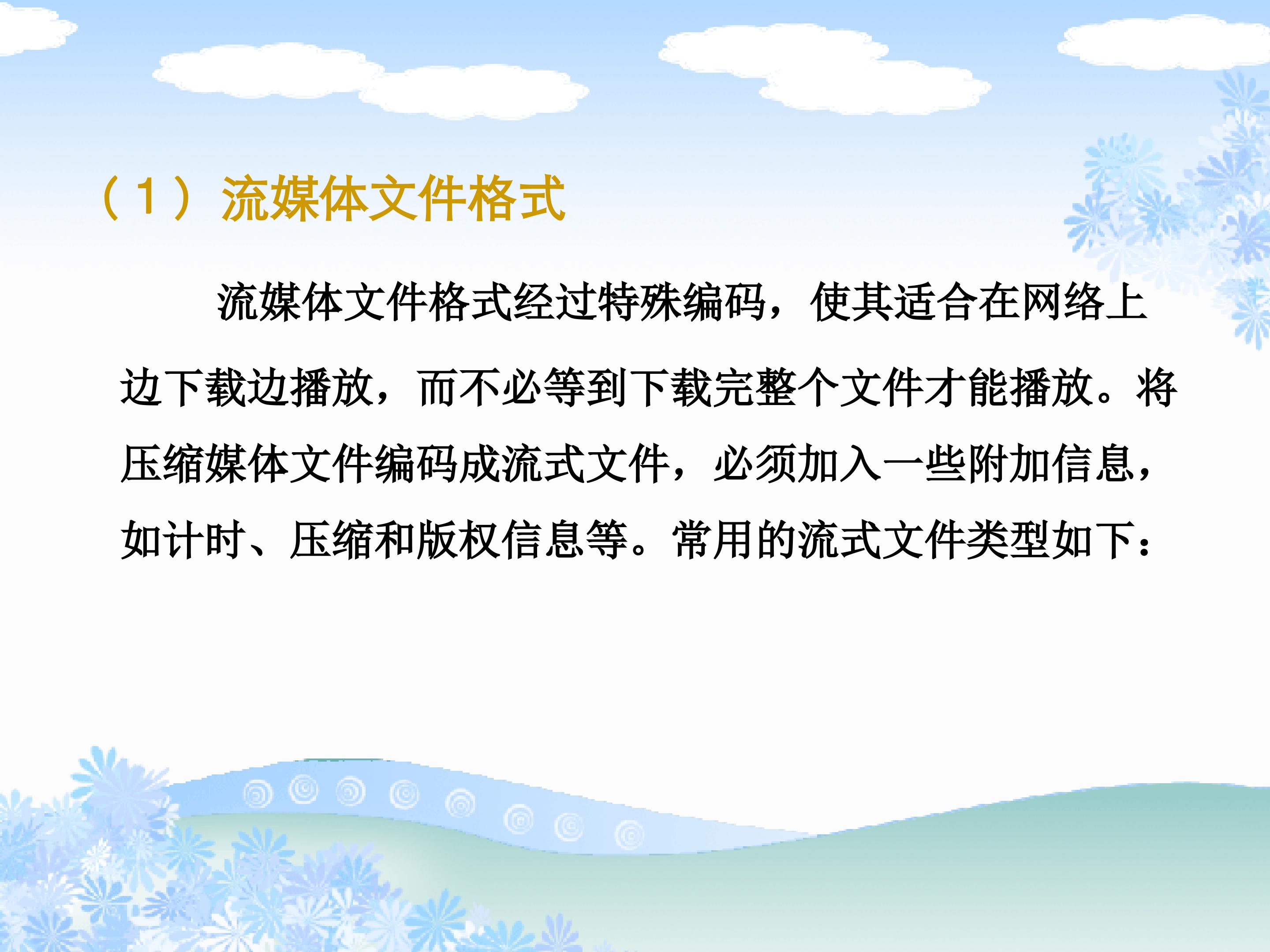 （1）流媒体文件格式

流媒体文件格式经过特殊编码，使其适合在网络上边下载边播放，而不必等到下载完整个文件才能播放。将压缩媒体文件编码成流式文件，必须加入一些附加信息，如计时、压缩和版权信息等。常用的流式文件类型如下：